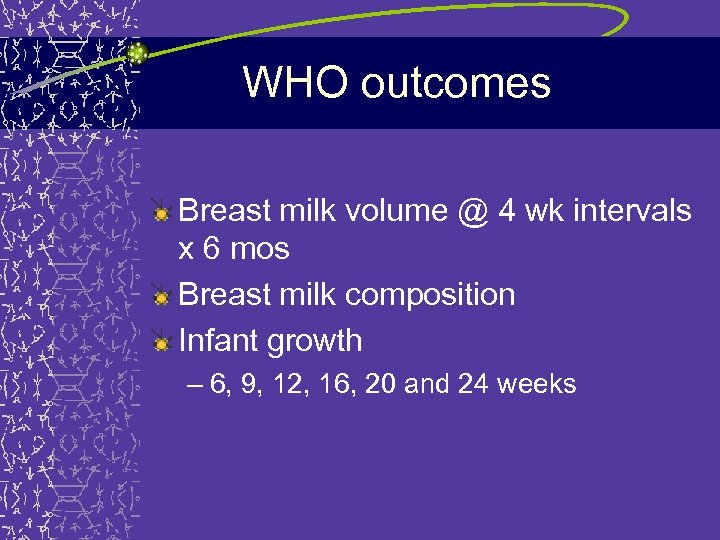 WHO outcomes

Breast milk volume @ 4 wk intervals x 6 mos

Breast milk composition

Infant growth

– 6, 9, 12, 16, 20 and 24 weeks